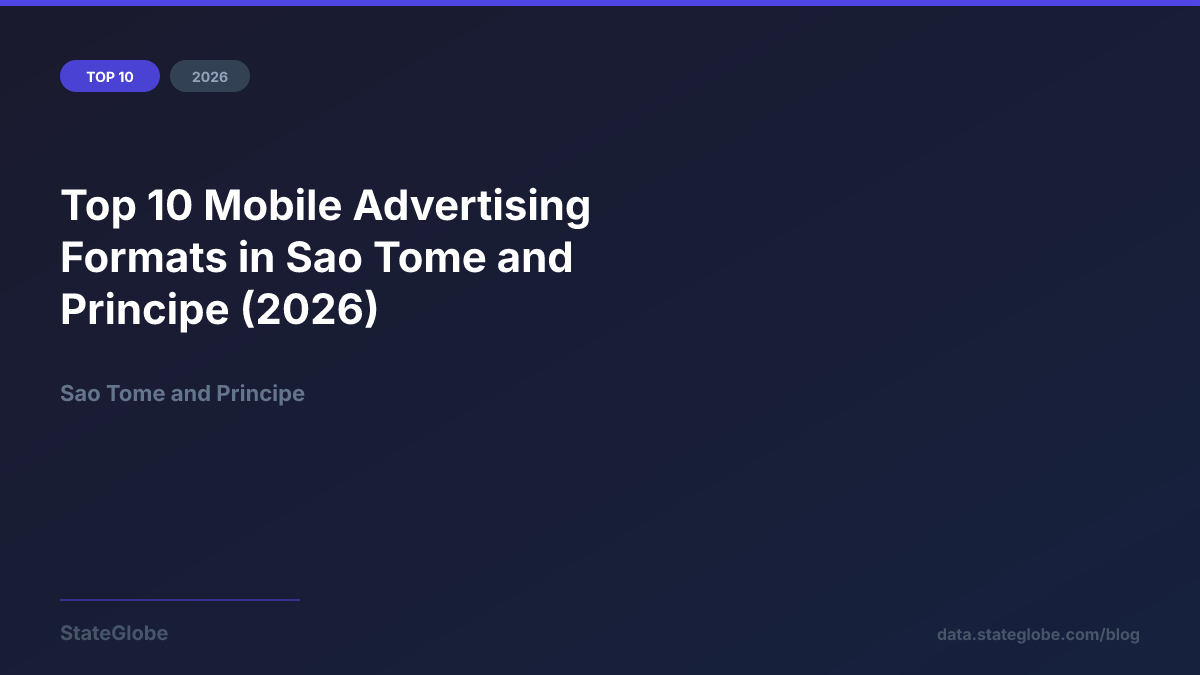 TOP 10

2026

Top 10 Mobile Advertising Formats in Sao Tome and Principe (2026)

Sao Tome and Principe

StateGlobe

data.stateglobe.com/blog